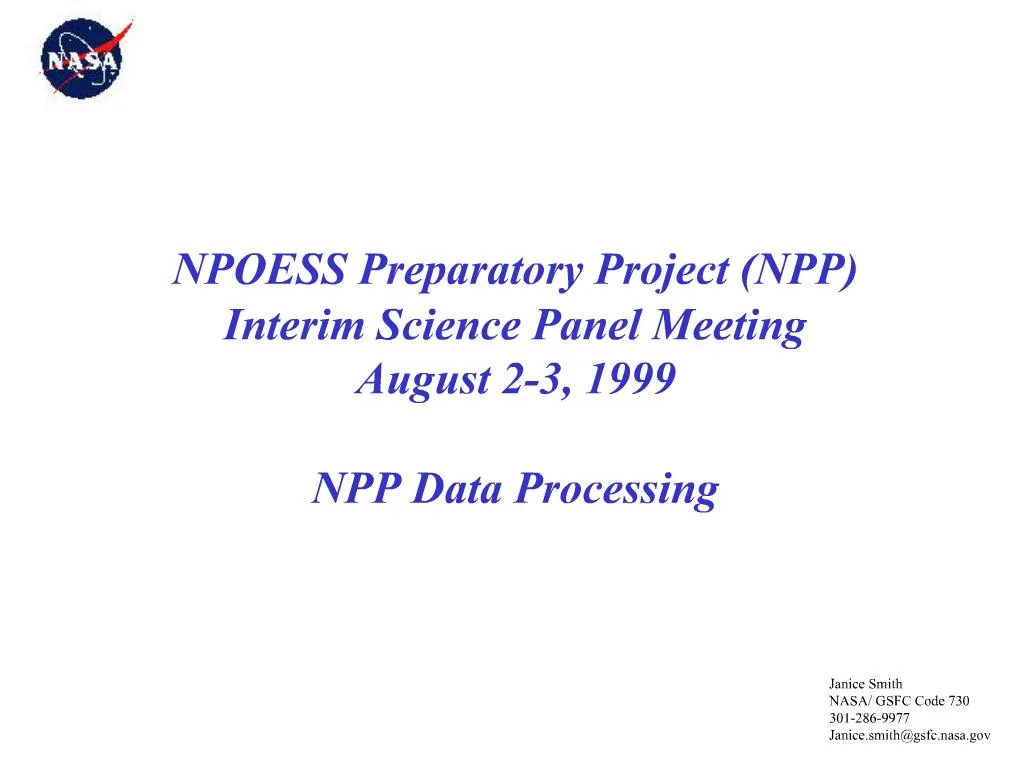 NASA

NPOESS Preparatory Project (NPP)
Interim Science Panel Meeting
August 2-3, 1999

NPP Data Processing

Janice Smith
NASA/ GSFC Code 730
301-286-9977
Janice.smith@gsfc.nasa.gov